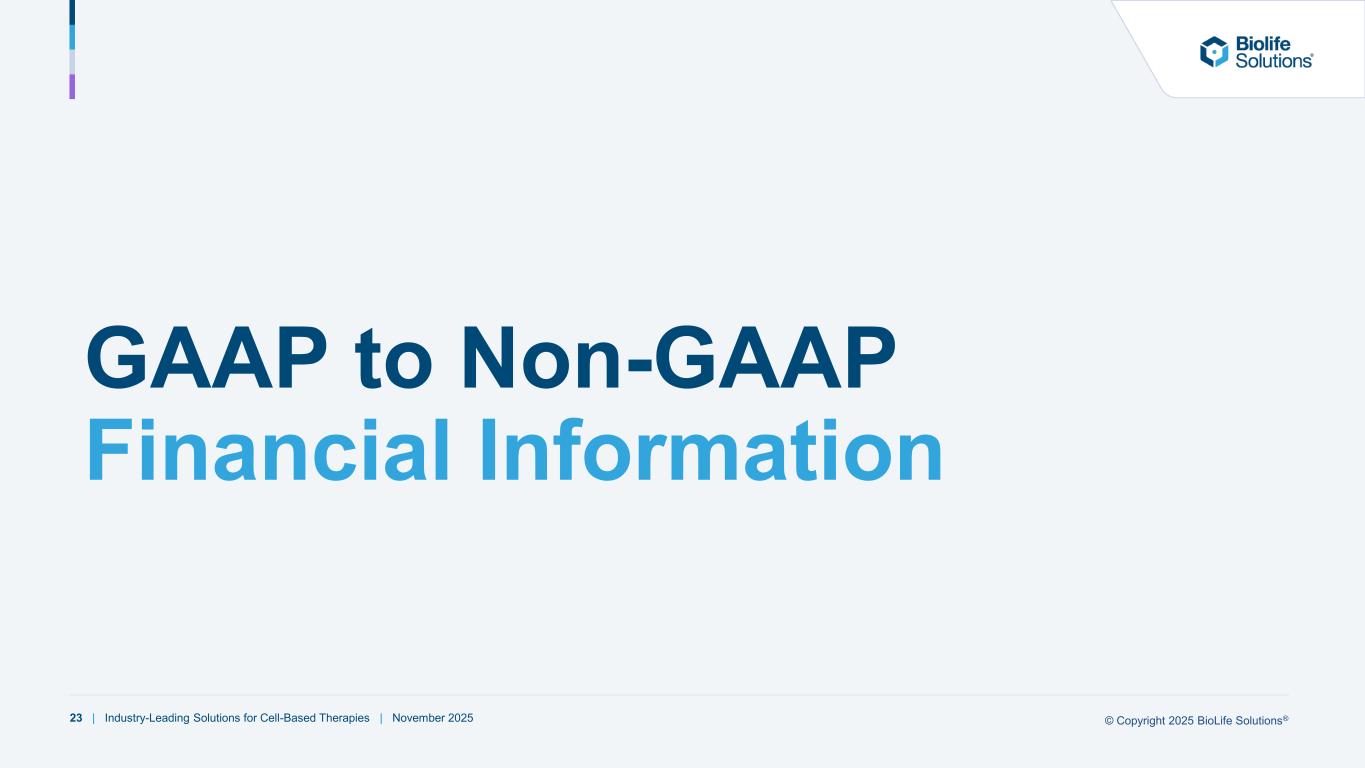 Biolife Solutions®

GAAP to Non-GAAP
Financial Information

23 | Industry-Leading Solutions for Cell-Based Therapies | November 2025

© Copyright 2025 BioLife Solutions®